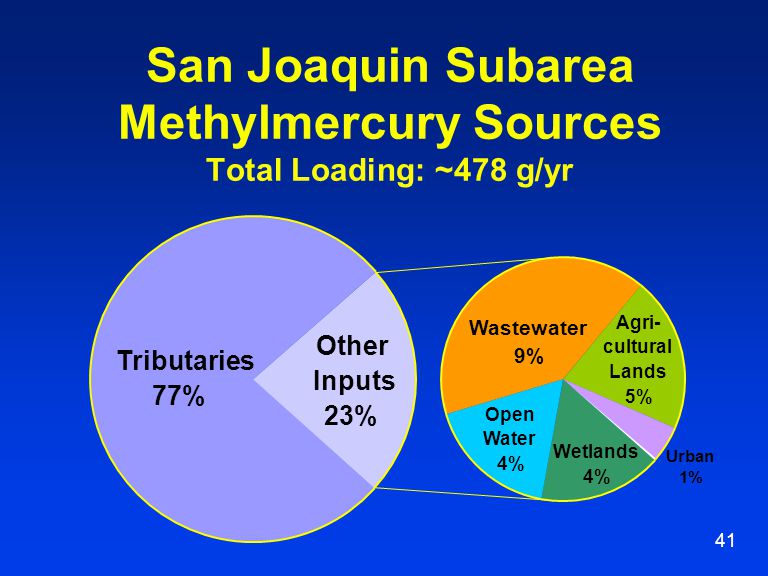 San Joaquin Subarea Methylmercury Sources
Total Loading: ~478 g/yr

Tributaries 77%

Other Inputs 23%

Wastewater 9%

Agri-cultural Lands 5%

Open Water 4%

Wetlands 4%

Urban 1%

41